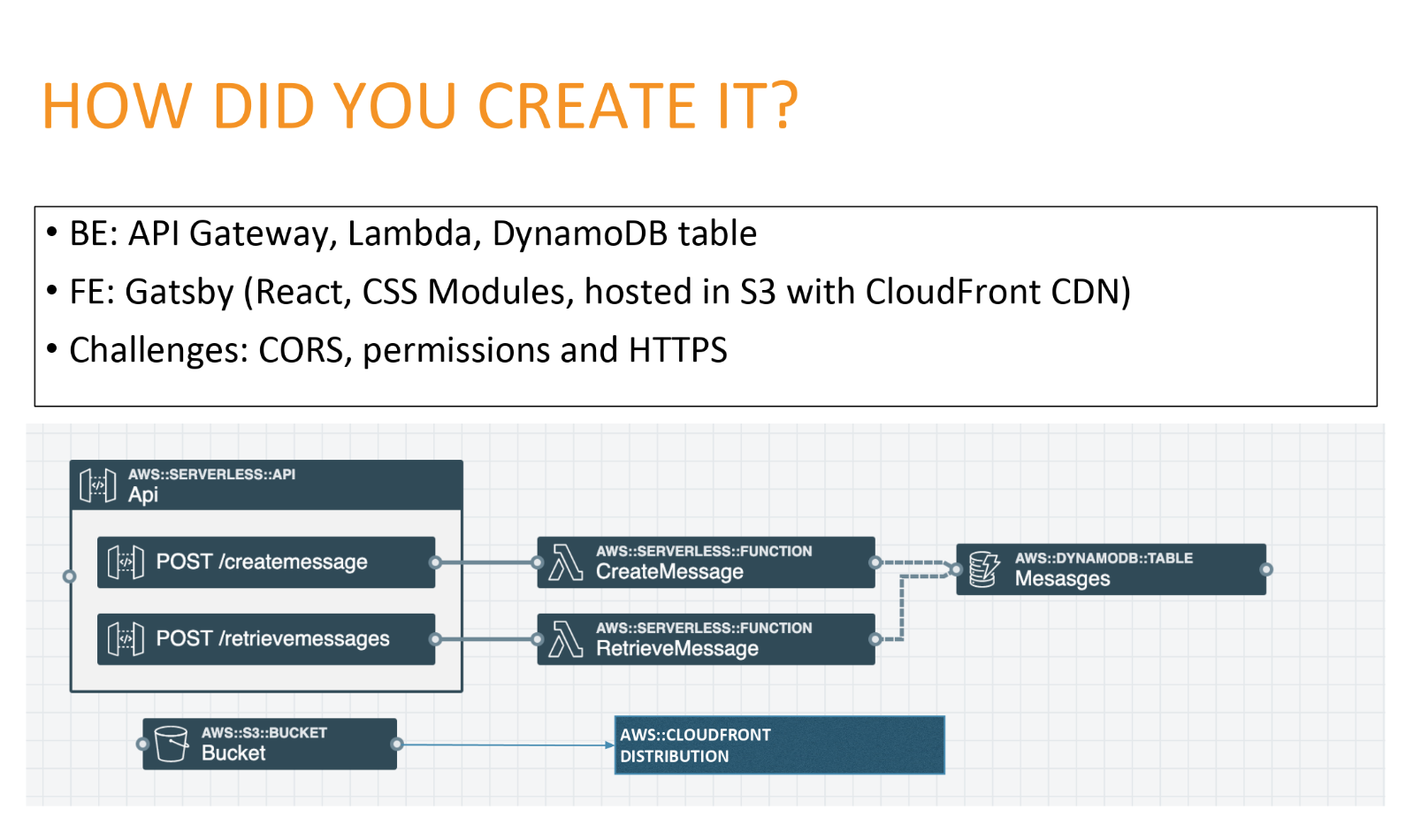 HOW DID YOU CREATE IT?

• BE: API Gateway, Lambda, DynamoDB table
• FE: Gatsby (React, CSS Modules, hosted in S3 with CloudFront CDN)
• Challenges: CORS, permissions and HTTPS

AWS::SERVERLESS::API
Api

POST /createmessage

POST /retrievemessages

AWS::SERVERLESS::FUNCTION
CreateMessage

AWS::SERVERLESS::FUNCTION
RetrieveMessage

AWS::DYNAMODB::TABLE
Mesasges

AWS::S3::BUCKET
Bucket

AWS::CLOUDFRONT
DISTRIBUTION